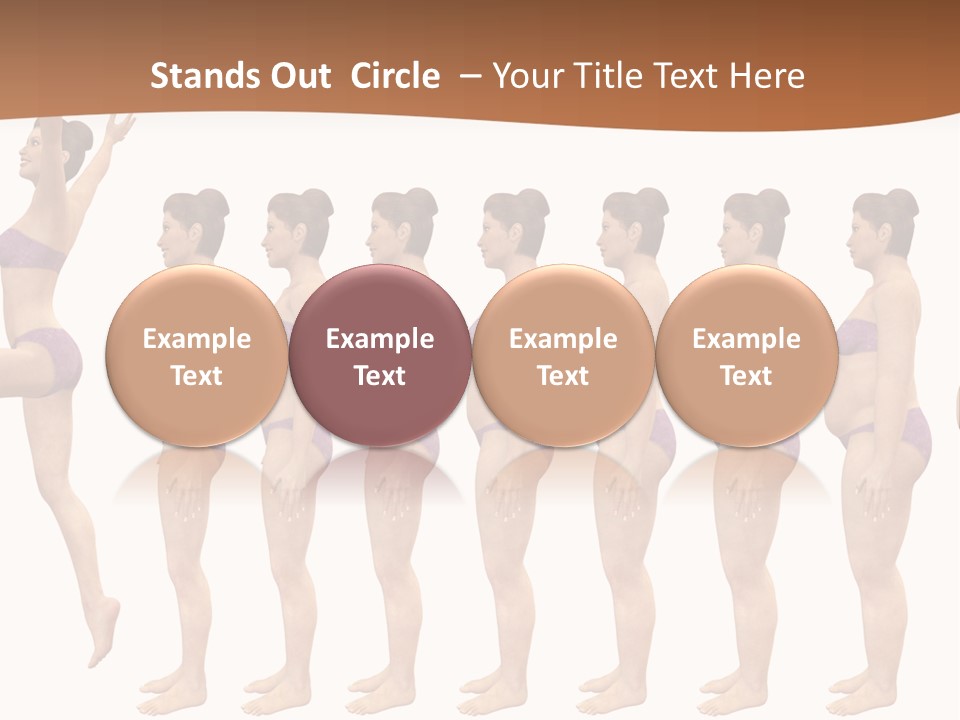 Stands Out Circle – Your Title Text Here

Example Text

Example Text

Example Text

Example Text